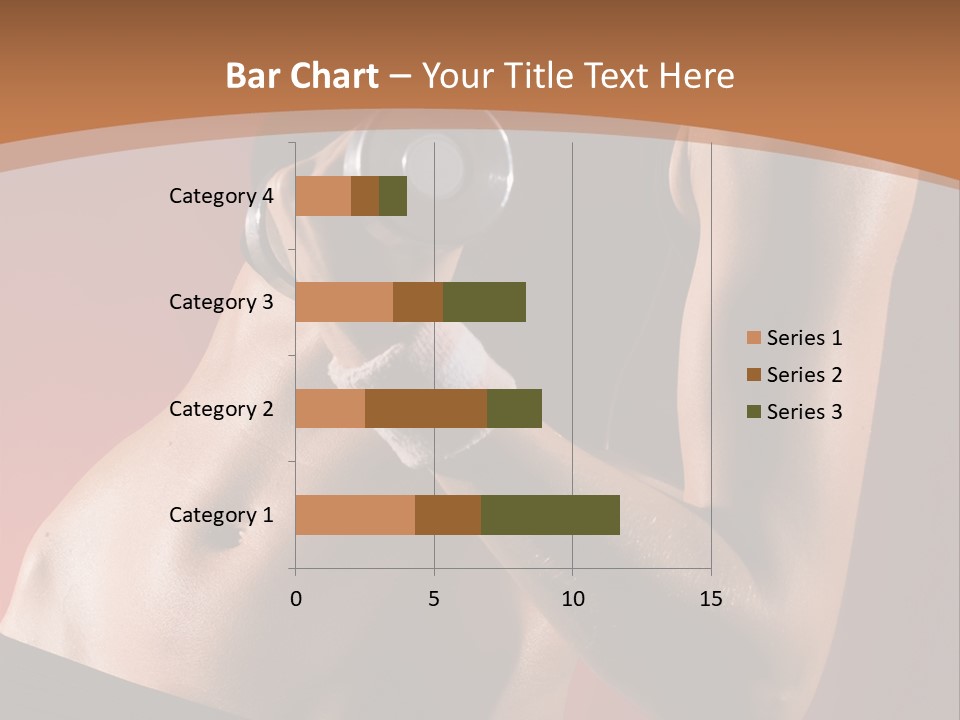 Bar Chart – Your Title Text Here

Category 4
Category 3
Category 2
Category 1

0
5
10
15

Series 1
Series 2
Series 3